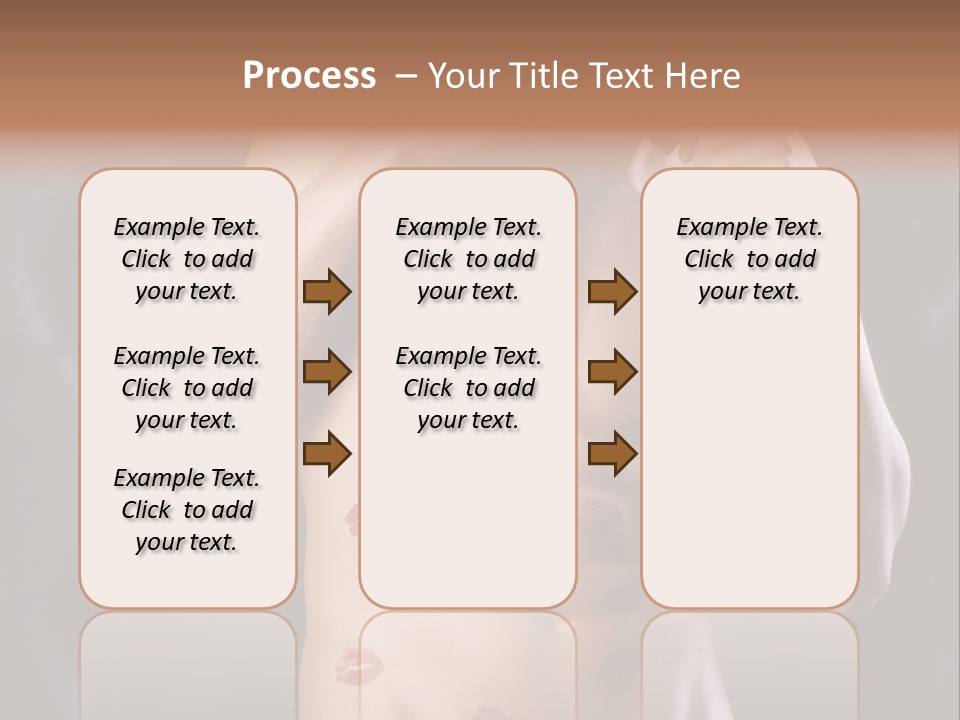 Process – Your Title Text Here

Example Text. Click to add your text.

Example Text. Click to add your text.

Example Text. Click to add your text.

Example Text. Click to add your text.

Example Text. Click to add your text.

Example Text. Click to add your text.